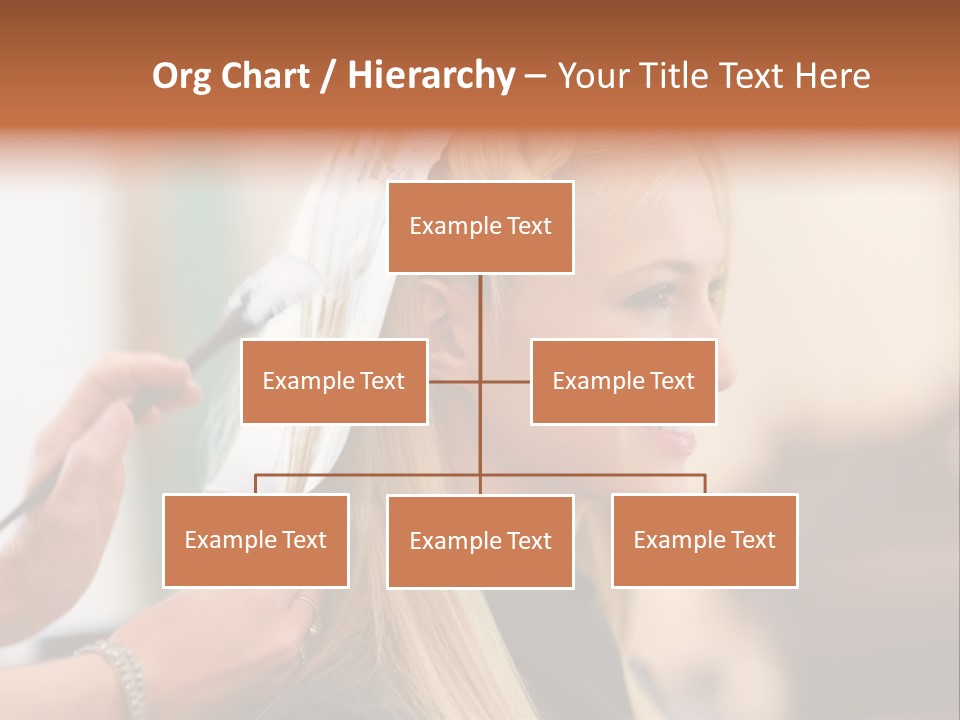 Org Chart / Hierarchy – Your Title Text Here

Example Text

Example Text

Example Text

Example Text

Example Text

Example Text